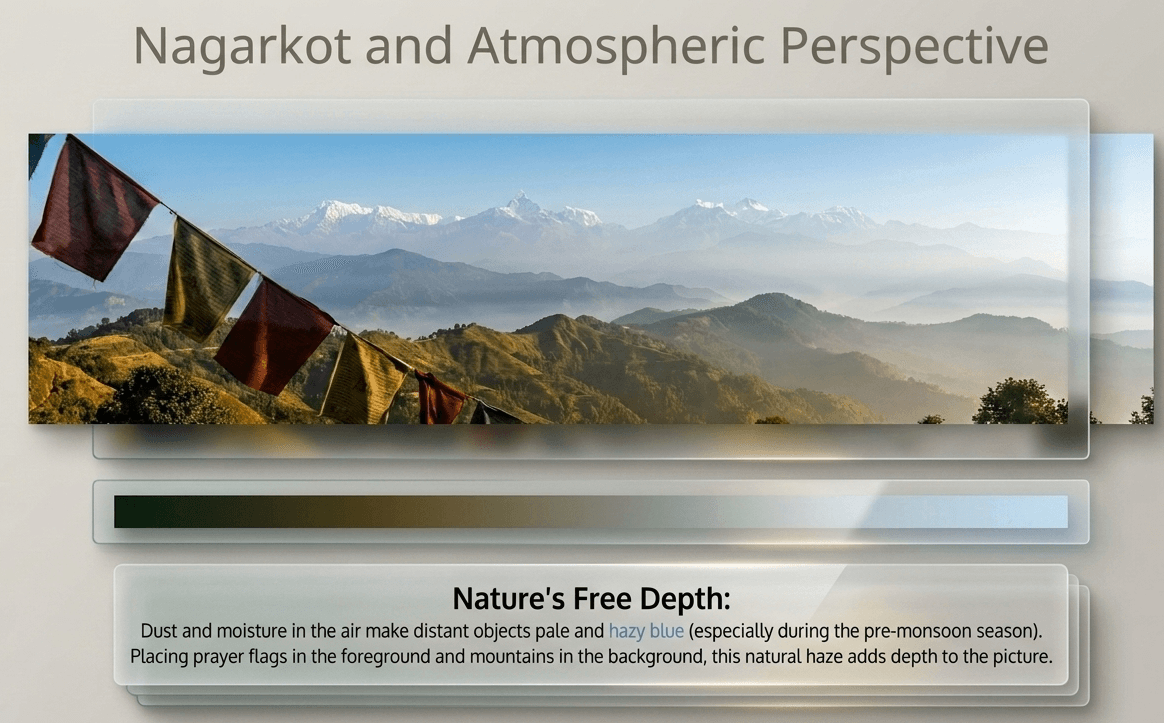 Nagarkot and Atmospheric Perspective

Nature's Free Depth:

Dust and moisture in the air make distant objects pale and hazy blue (especially during the pre-monsoon season). Placing prayer flags in the foreground and mountains in the background, this natural haze adds depth to the picture.